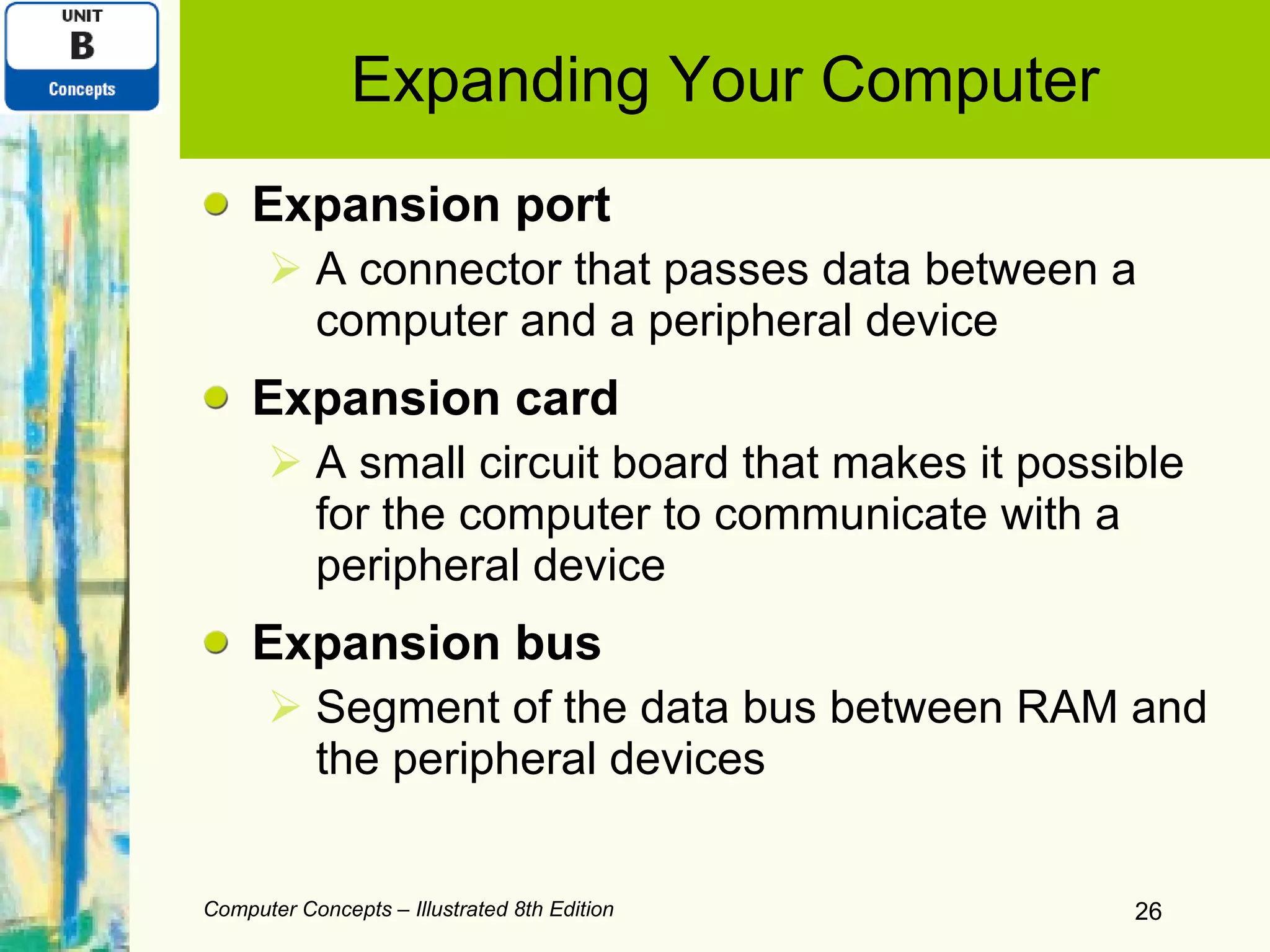 UNIT
B
Concepts

Expanding Your Computer

Expansion port

A connector that passes data between a computer and a peripheral device

Expansion card

A small circuit board that makes it possible for the computer to communicate with a peripheral device

Expansion bus

Segment of the data bus between RAM and the peripheral devices

Computer Concepts – Illustrated 8th Edition

26